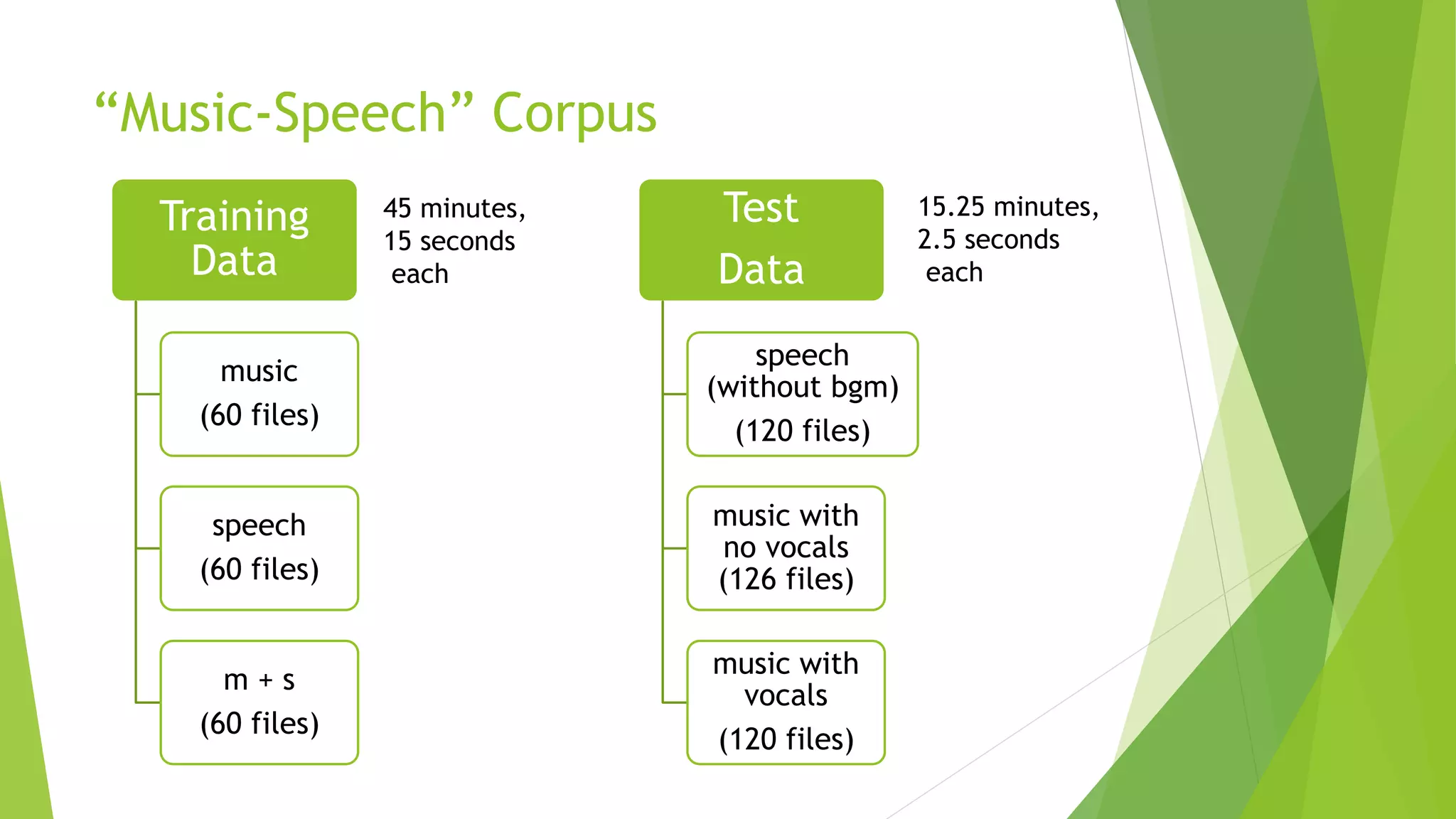 “Music-Speech” Corpus

Training Data

45 minutes, 15 seconds each

music (60 files)

speech (60 files)

m + s (60 files)

Test Data

15.25 minutes, 2.5 seconds each

speech (without bgm) (120 files)

music with no vocals (126 files)

music with vocals (120 files)